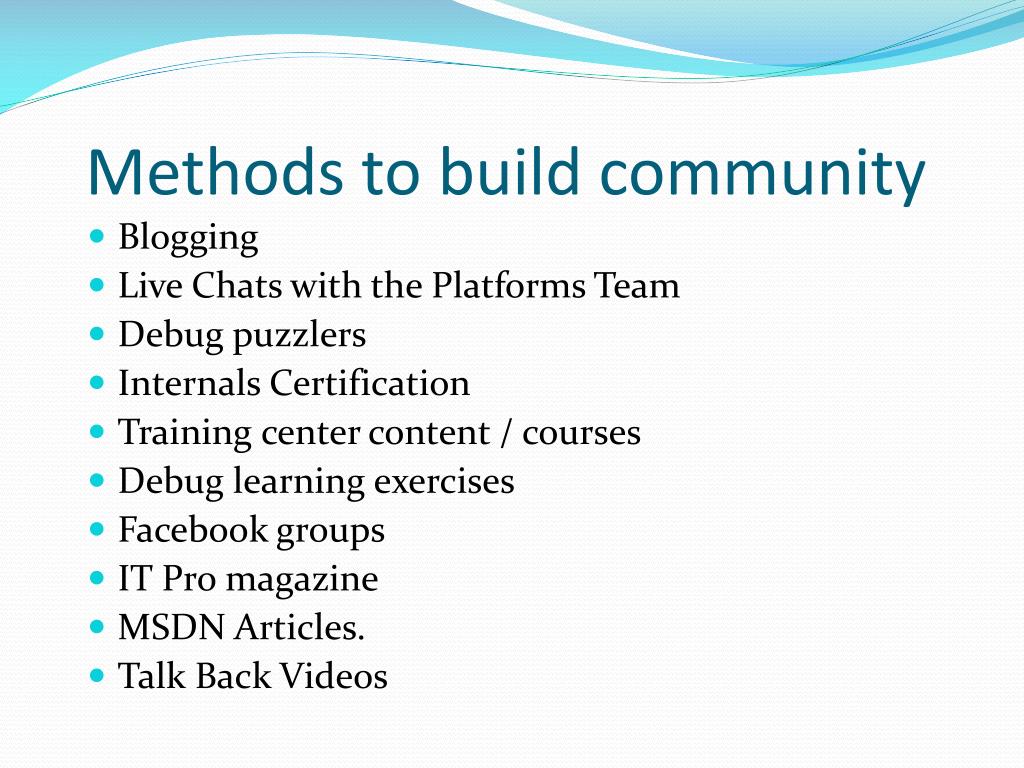 Methods to build community

- Blogging
- Live Chats with the Platforms Team
- Debug puzzlers
- Internals Certification
- Training center content / courses
- Debug learning exercises
- Facebook groups
- IT Pro magazine
- MSDN Articles.
- Talk Back Videos